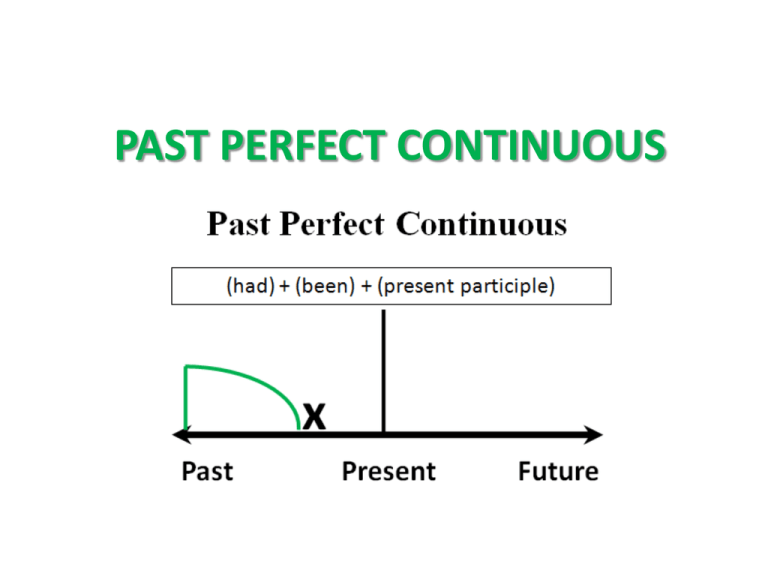 PAST PERFECT CONTINUOUS

Past Perfect Continuous

(had) + (been) + (present participle)

X

Past Present Future